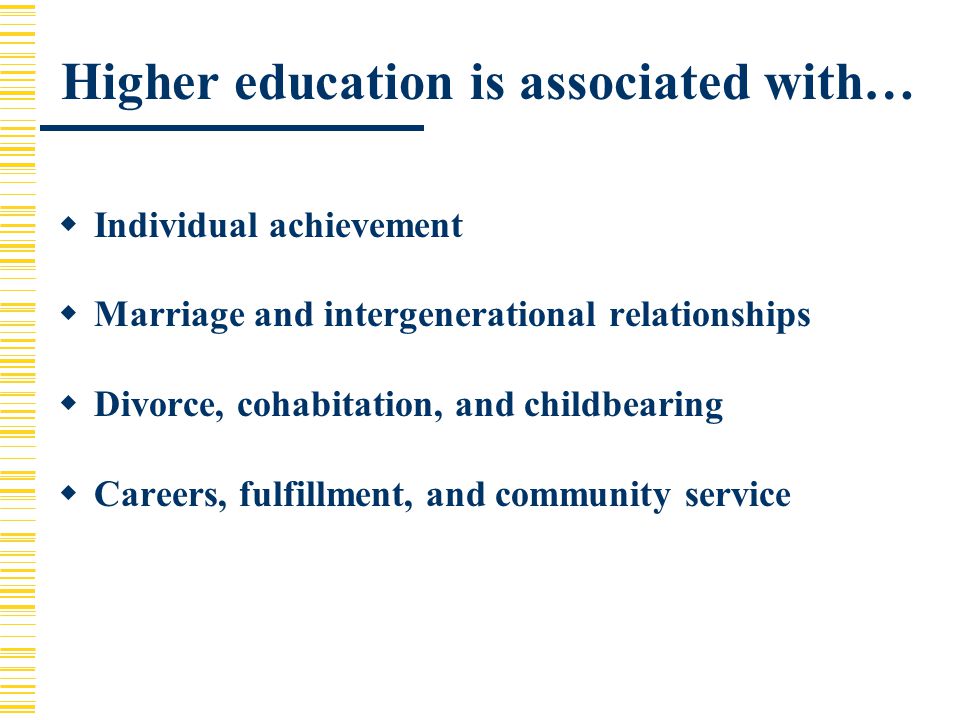 Higher education is associated with…

- Individual achievement
- Marriage and intergenerational relationships
- Divorce, cohabitation, and childbearing
- Careers, fulfillment, and community service